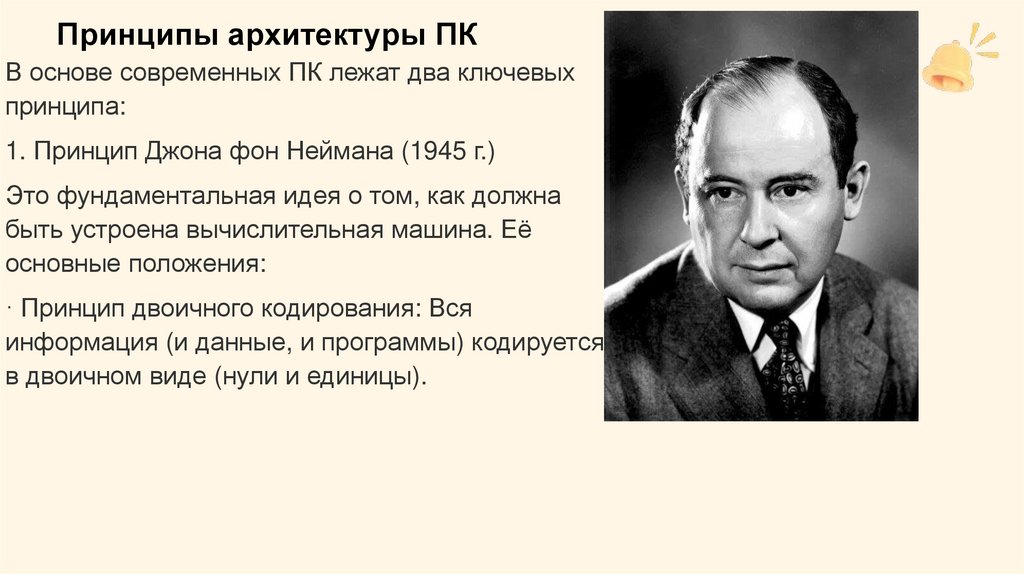 Принципы архитектуры ПК

В основе современных ПК лежат два ключевых принципа:

1. Принцип Джона фон Неймана (1945 г.)

Это фундаментальная идея о том, как должна быть устроена вычислительная машина. Её основные положения:

· Принцип двоичного кодирования: Вся информация (и данные, и программы) кодируется в двоичном виде (нули и единицы).